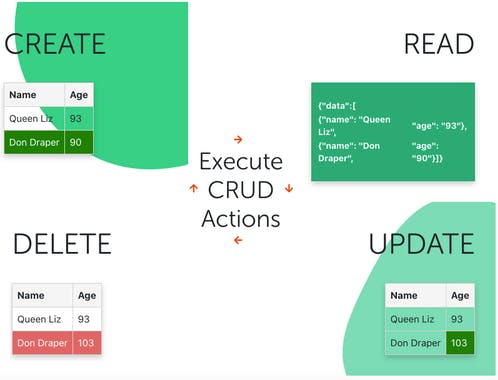 CREATE

| Name | Age |
|---|---|
| Queen Liz | 93 |
| Don Draper | 90 |

READ

{"data":[
{"name": "Queen Liz", "age": "93"},
{"name": "Don Draper", "age": "90"}]}

Execute CRUD Actions

DELETE

| Name | Age |
|---|---|
| Queen Liz | 93 |
| Don Draper | 103 |

UPDATE

| Name | Age |
|---|---|
| Queen Liz | 93 |
| Don Draper | 103 |